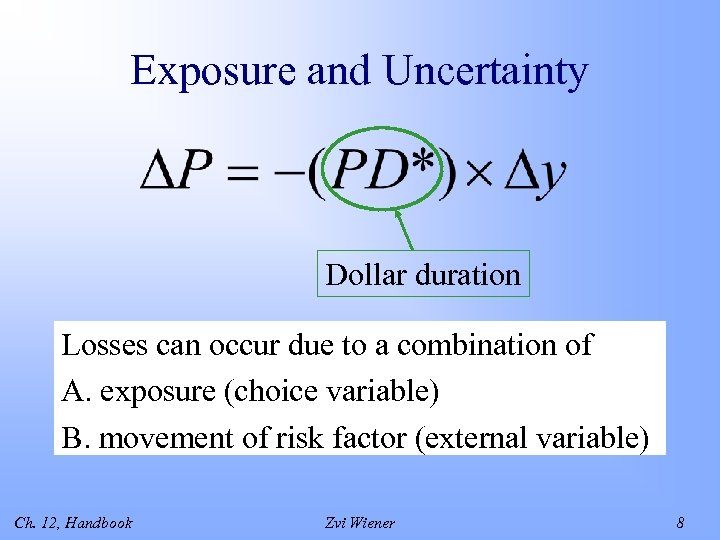 Exposure and Uncertainty

$\Delta P = -(PD^*) \times \Delta y$

Dollar duration

Losses can occur due to a combination of

A. exposure (choice variable)

B. movement of risk factor (external variable)

Ch. 12, Handbook

Zvi Wiener

8